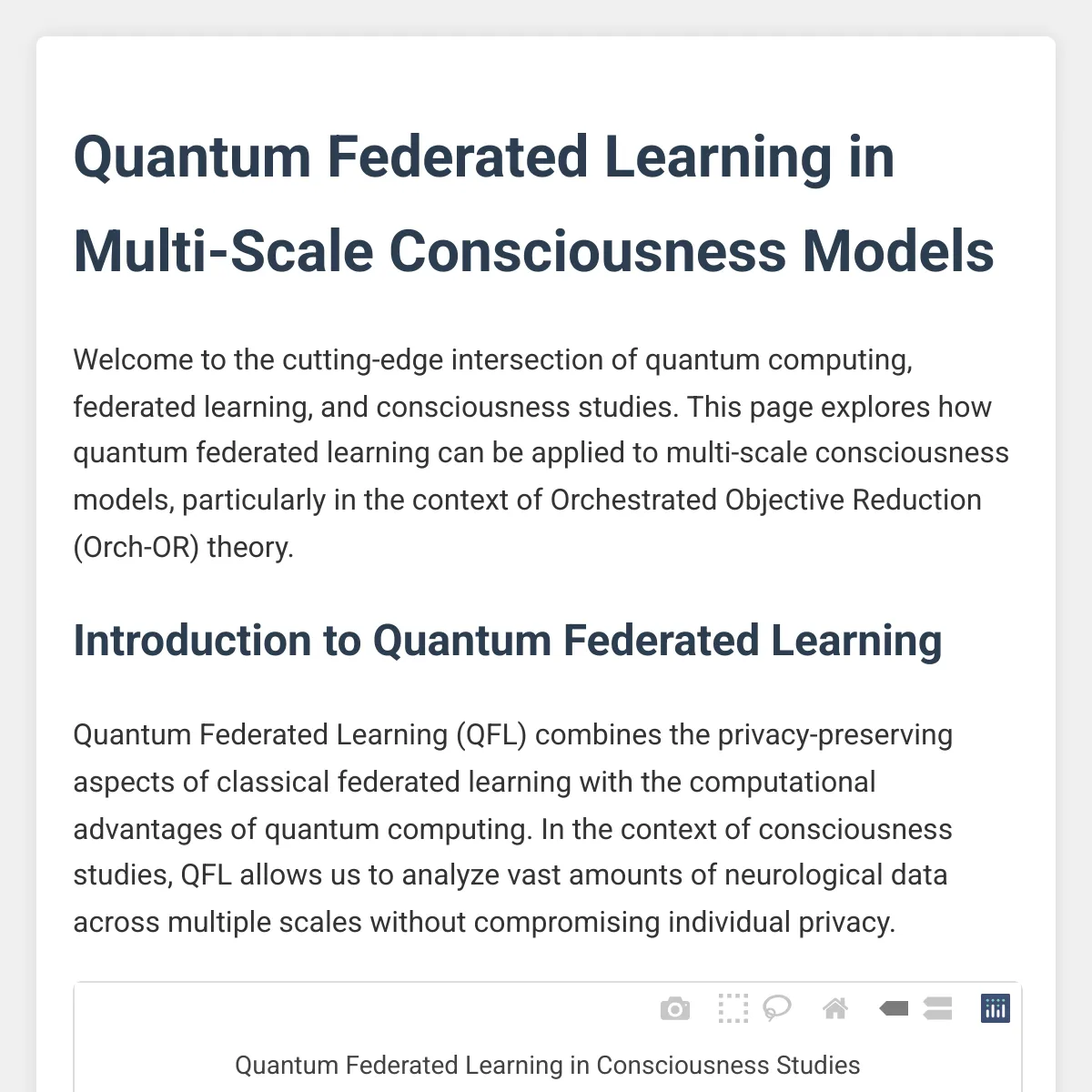 Quantum Federated Learning in Multi-Scale Consciousness Models

Welcome to the cutting-edge intersection of quantum computing, federated learning, and consciousness studies. This page explores how quantum federated learning can be applied to multi-scale consciousness models, particularly in the context of Orchestrated Objective Reduction (Orch-OR) theory.

Introduction to Quantum Federated Learning

Quantum Federated Learning (QFL) combines the privacy-preserving aspects of classical federated learning with the computational advantages of quantum computing. In the context of consciousness studies, QFL allows us to analyze vast amounts of neurological data across multiple scales without compromising individual privacy.

Quantum Federated Learning in Consciousness Studies